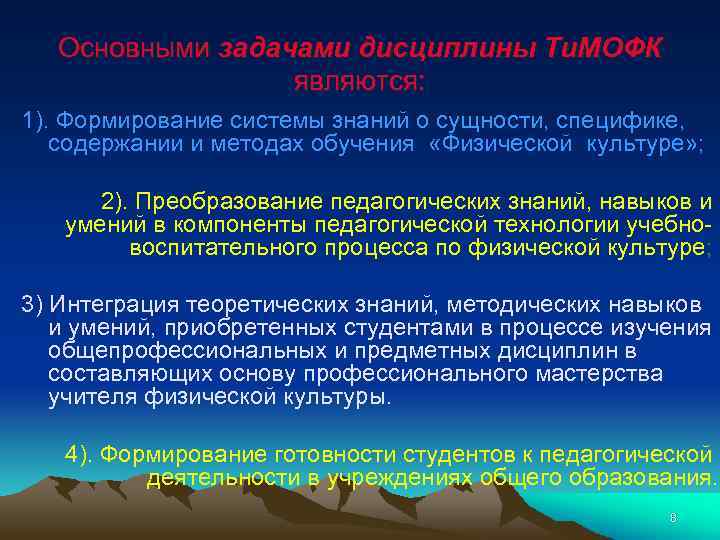 Основными задачами дисциплины ТиМОФК являются:

1). Формирование системы знаний о сущности, специфике, содержании и методах обучения «Физической культуре»;

2). Преобразование педагогических знаний, навыков и умений в компоненты педагогической технологии учебно-воспитательного процесса по физической культуре;

3) Интеграция теоретических знаний, методических навыков и умений, приобретенных студентами в процессе изучения общепрофессиональных и предметных дисциплин в составляющих основу профессионального мастерства учителя физической культуры.

4). Формирование готовности студентов к педагогической деятельности в учреждениях общего образования.

8